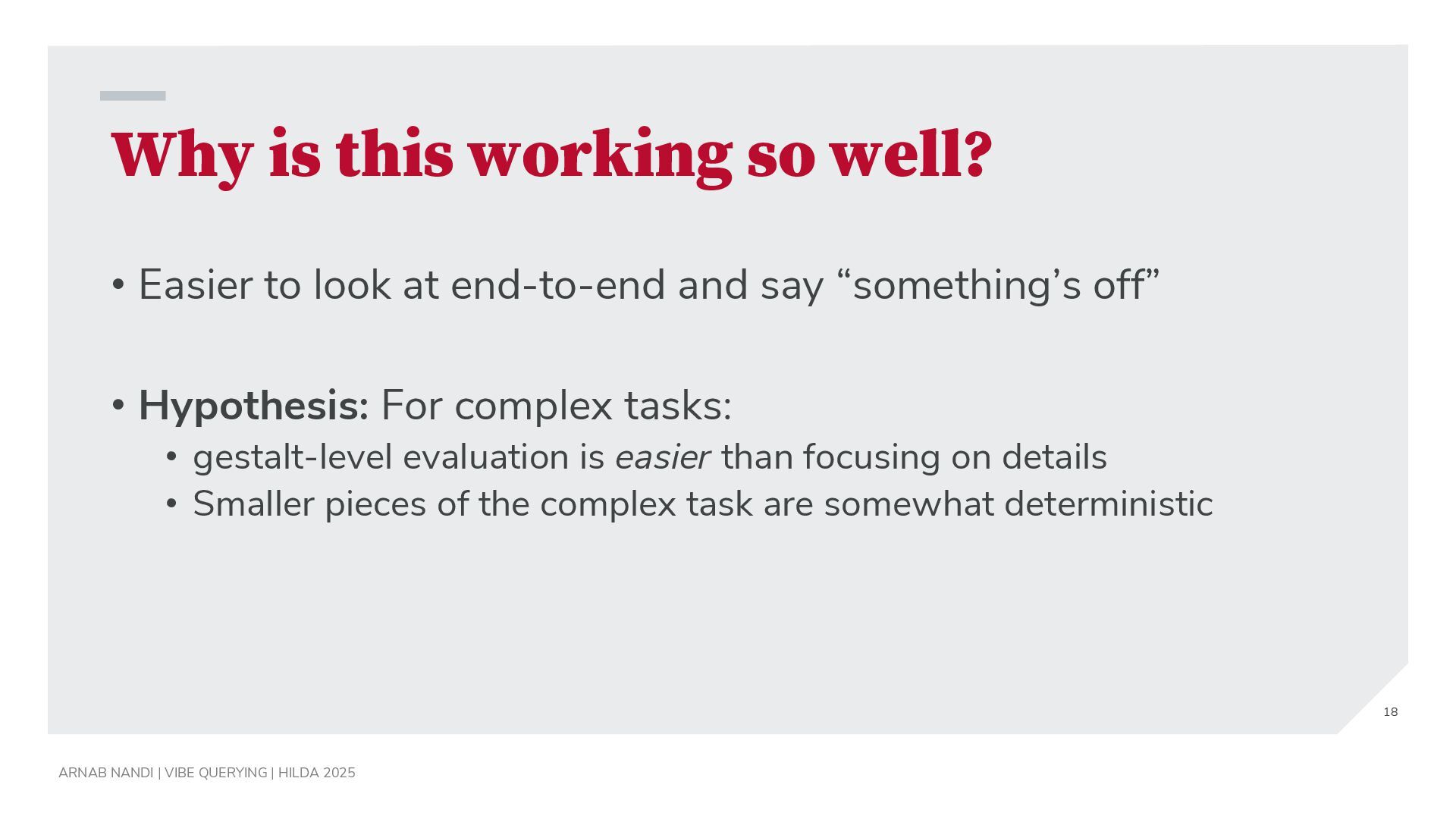 Why is this working so well?

• Easier to look at end-to-end and say “something’s off”

• Hypothesis: For complex tasks:
  • gestalt-level evaluation is easier than focusing on details
  • Smaller pieces of the complex task are somewhat deterministic

18

ARNAB NANDI | VIBE QUERYING | HILDA 2025